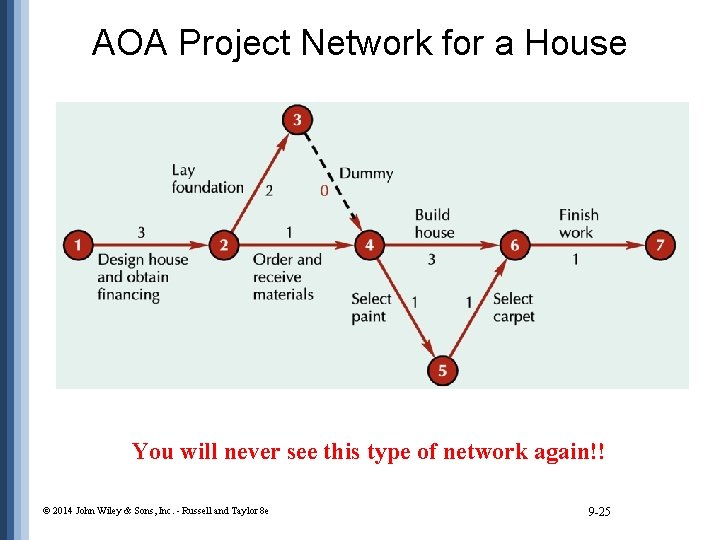 AOA Project Network for a House

3

Lay foundation

2

0

Dummy

1

3

Design house and obtain financing

2

1

Order and receive materials

4

Build house

3

6

Finish work

1

7

Select paint

1

1

Select carpet

5

You will never see this type of network again!!

© 2014 John Wiley & Sons, Inc. - Russell and Taylor 8e

9-25